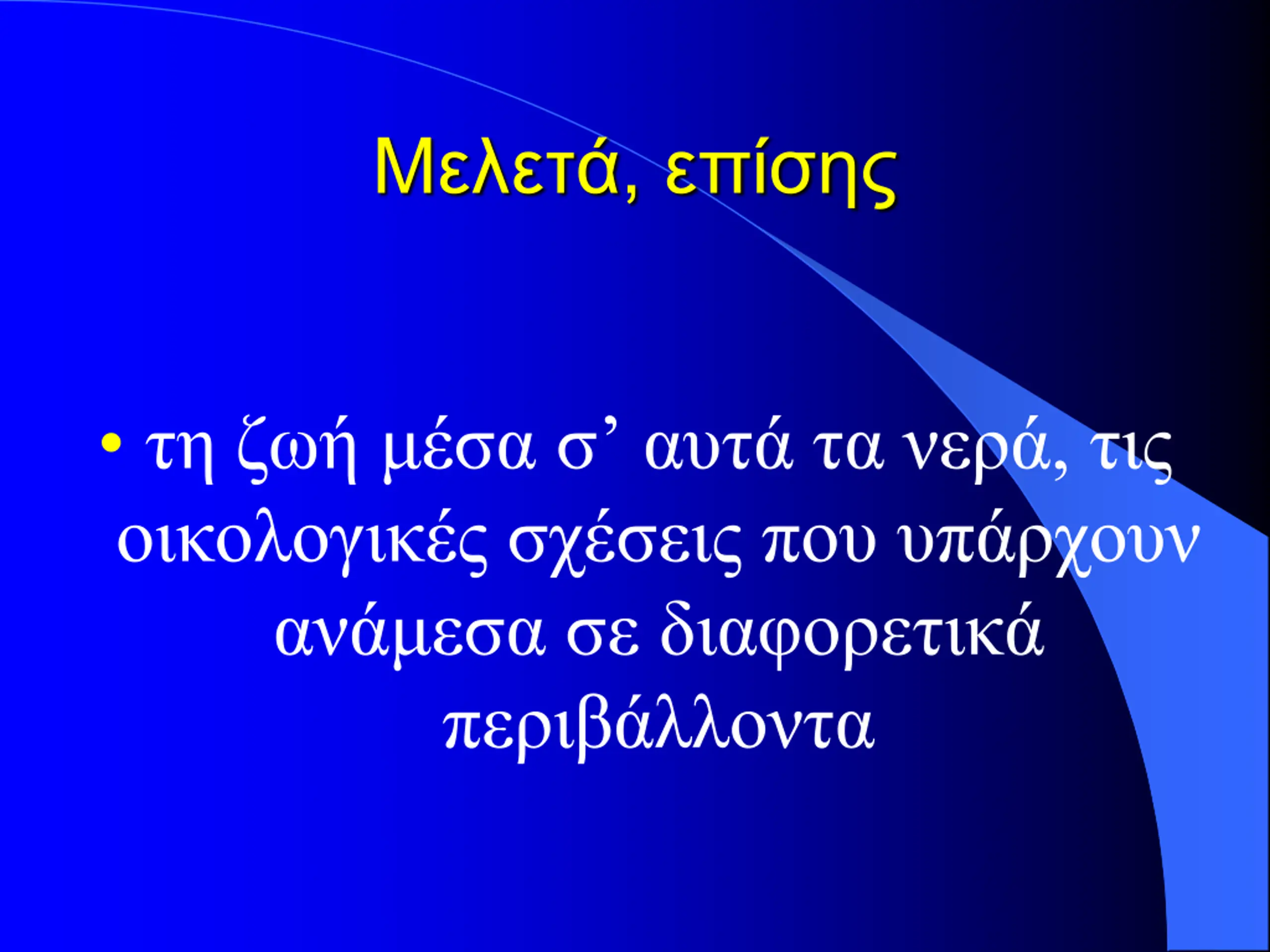 Μελετά, επίσης

• τη ζωή μέσα σ’ αυτά τα νερά, τις οικολογικές σχέσεις που υπάρχουν ανάμεσα σε διαφορετικά περιβάλλοντα